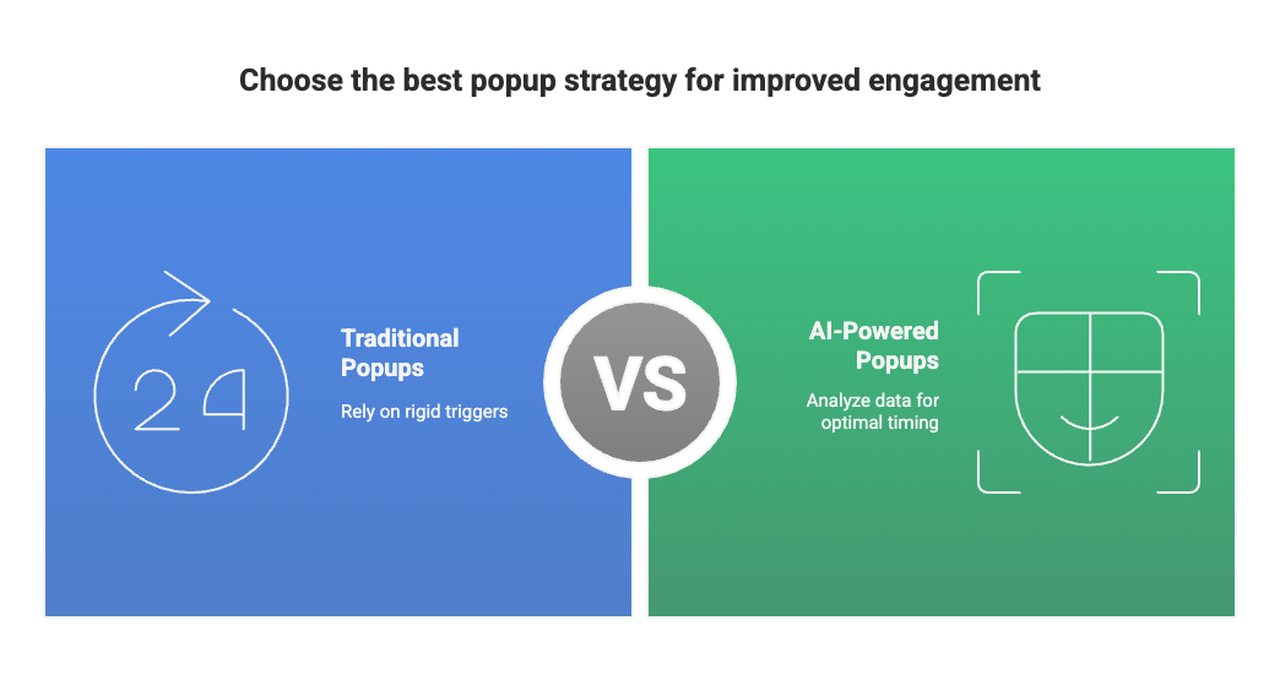 Choose the best popup strategy for improved engagement

24

Traditional Popups

Rely on rigid triggers

VS

AI-Powered Popups

Analyze data for optimal timing